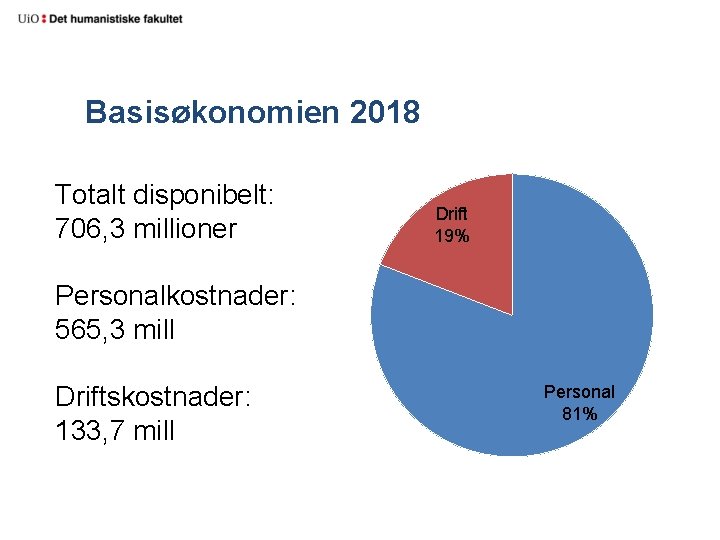 UiO : Det humanistiske fakultet

Basisøkonomien 2018

Totalt disponibelt: 706,3 millioner

Personalkostnader: 565,3 mill

Driftskostnader: 133,7 mill

Drift
19%

Personal
81%